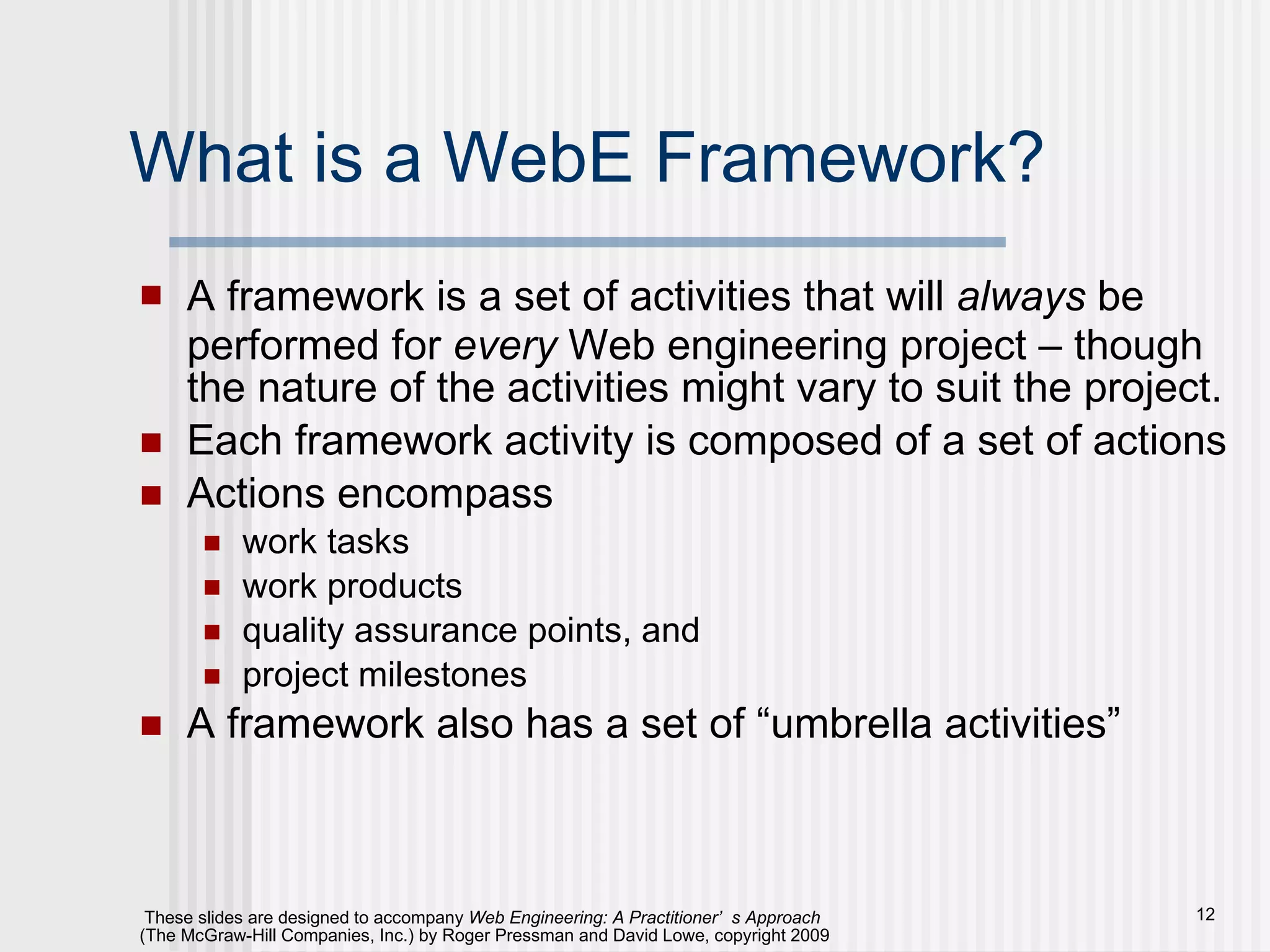 What is a WebE Framework?

A framework is a set of activities that will always be performed for every Web engineering project – though the nature of the activities might vary to suit the project.

Each framework activity is composed of a set of actions

Actions encompass

work tasks

work products

quality assurance points, and

project milestones

A framework also has a set of “umbrella activities”

These slides are designed to accompany Web Engineering: A Practitioner’ s Approach (The McGraw-Hill Companies, Inc.) by Roger Pressman and David Lowe, copyright 2009

12